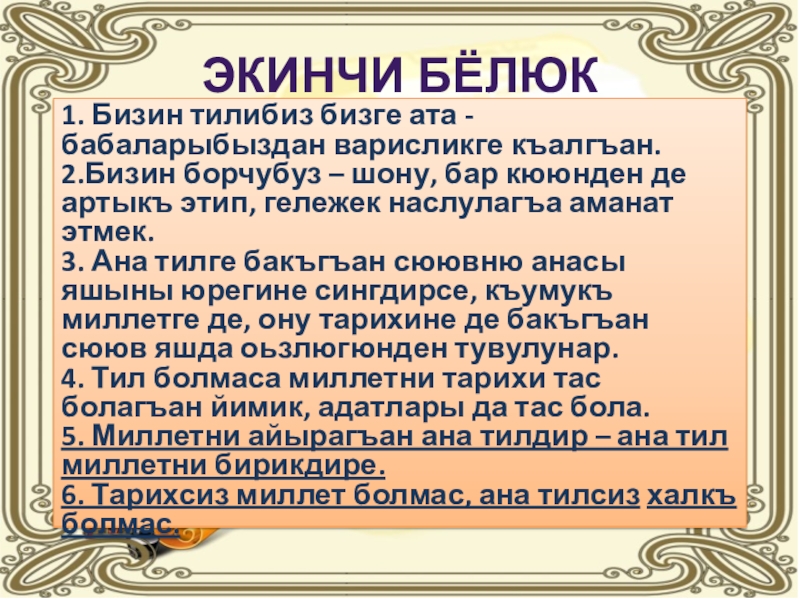 ЭКИНЧИ БЁЛЮК

1. Бизин тилибиз бизге ата - бабаларыбыздан варисликге къалгъан.
2.Бизин борчубуз – шону, бар кююнден де артыкъ этип, гележек наслулагъа аманат этмек.
3. Ана тилге бакъгъан сюювню анасы яшыны юрегине сингдирсе, къумукъ миллетге де, ону тарихине де бакъгъан сююв яшда оьзлюгюнден тувулунар.
4. Тил болмаса миллетни тарихи тас болагъан йимик, адатлары да тас бола.
5. Миллетни айырагъан ана тилдир – ана тил миллетни бирикдире.
6. Тарихсиз миллет болмас, ана тилсиз халкъ болмас.